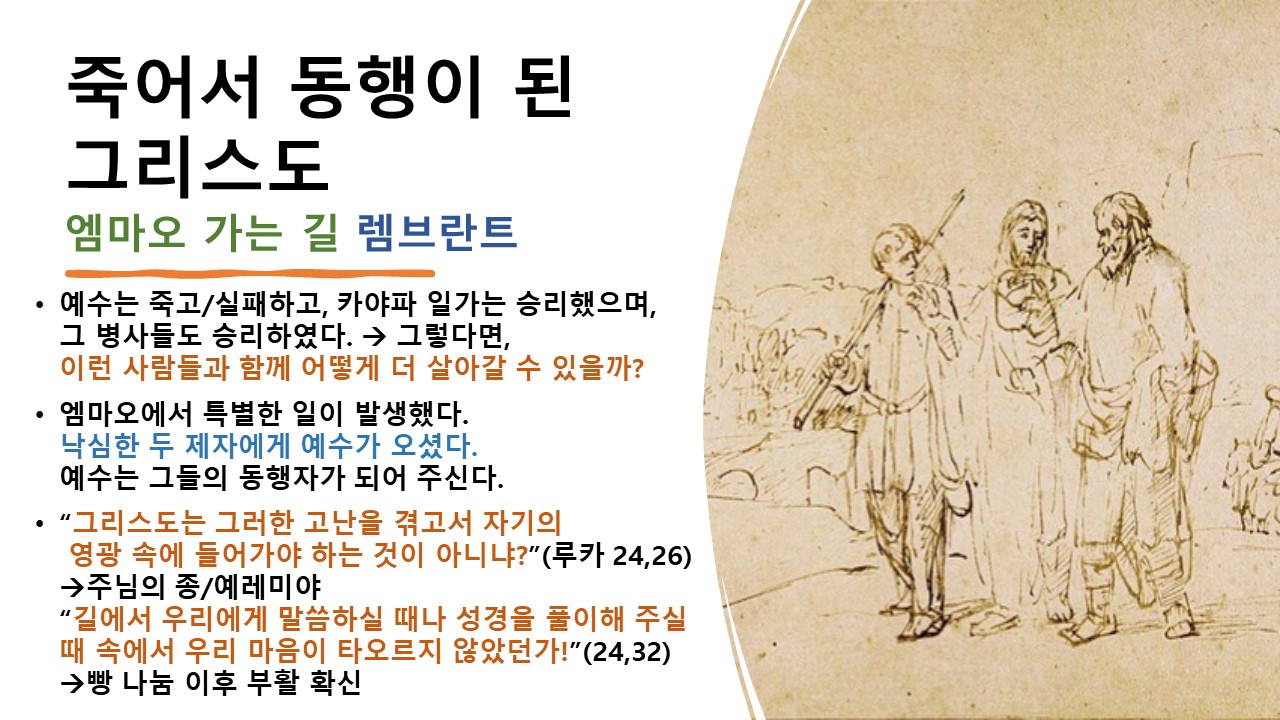 죽어서 동행이 된 그리스도

엠마오 가는 길 렘브란트

• 예수는 죽고/실패하고, 카야파 일가는 승리했으며, 그 병사들도 승리하였다. → 그렇다면, 이런 사람들과 함께 어떻게 더 살아갈 수 있을까?

• 엠마오에서 특별한 일이 발생했다. 낙심한 두 제자에게 예수가 오셨다. 예수는 그들의 동행자가 되어 주신다.

• “그리스도는 그러한 고난을 겪고서 자기의 영광 속에 들어가야 하는 것이 아니냐?”(루카 24,26) →주님의 종/예레미야 “길에서 우리에게 말씀하실 때나 성경을 풀이해 주실 때 속에서 우리 마음이 타오르지 않았던가!”(24,32) →빵 나눔 이후 부활 확신